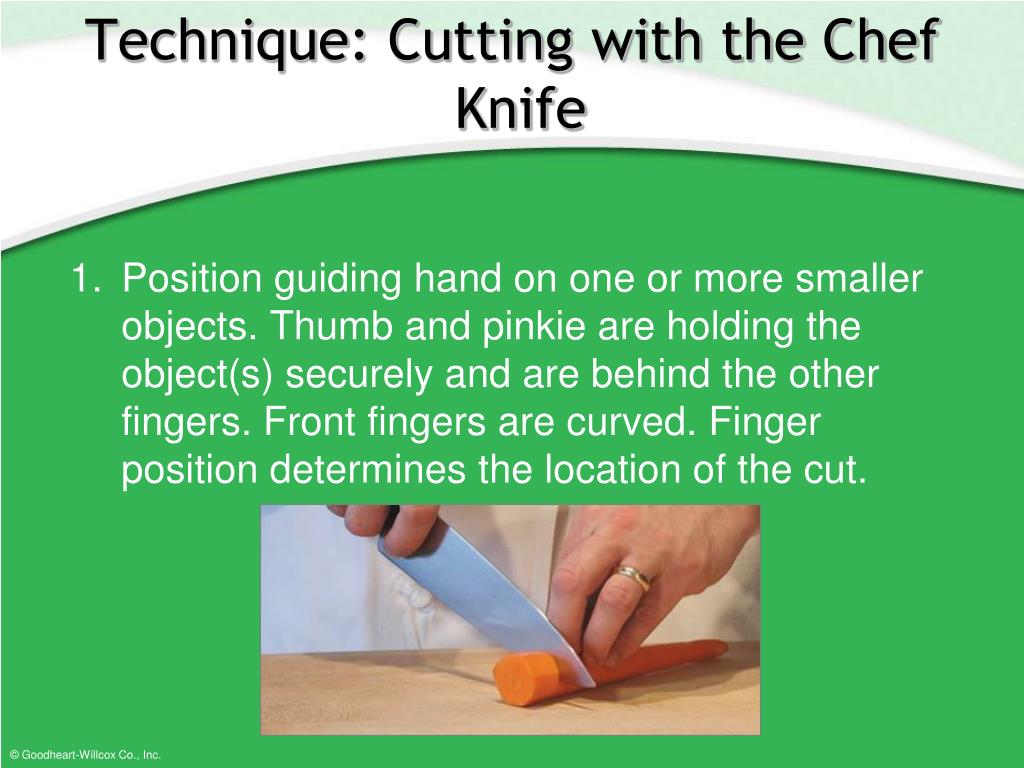 Technique: Cutting with the Chef Knife

1. Position guiding hand on one or more smaller objects. Thumb and pinkie are holding the object(s) securely and are behind the other fingers. Front fingers are curved. Finger position determines the location of the cut.

© Goodheart-Willcox Co., Inc.